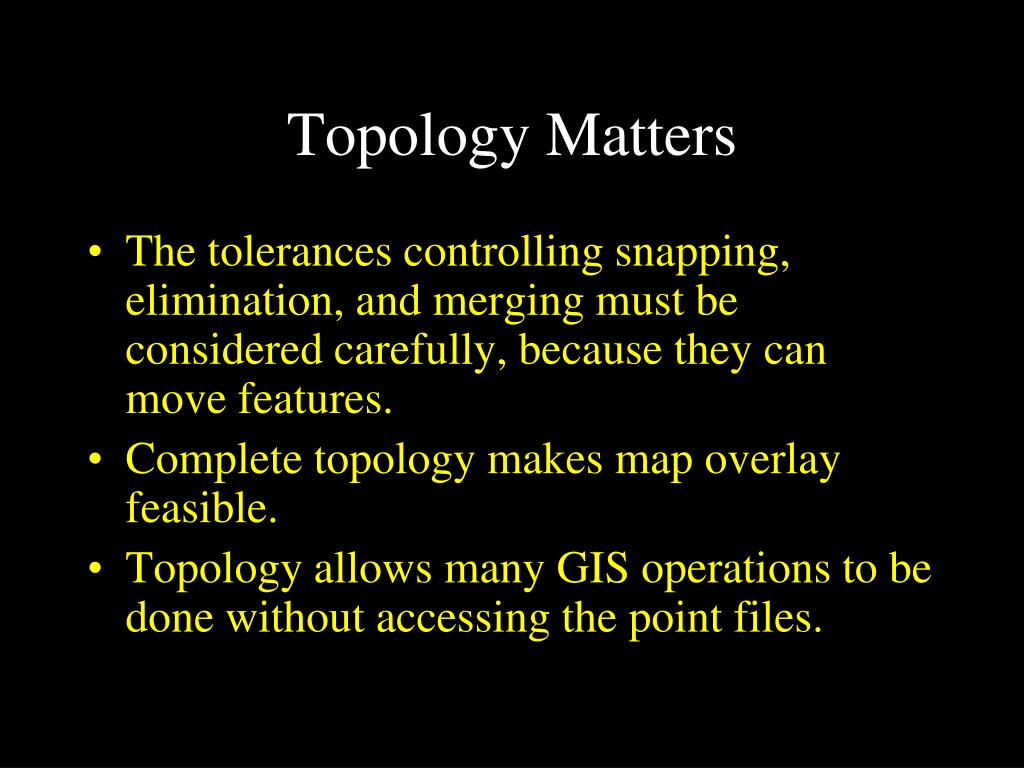 Topology Matters

• The tolerances controlling snapping, elimination, and merging must be considered carefully, because they can move features.
• Complete topology makes map overlay feasible.
• Topology allows many GIS operations to be done without accessing the point files.